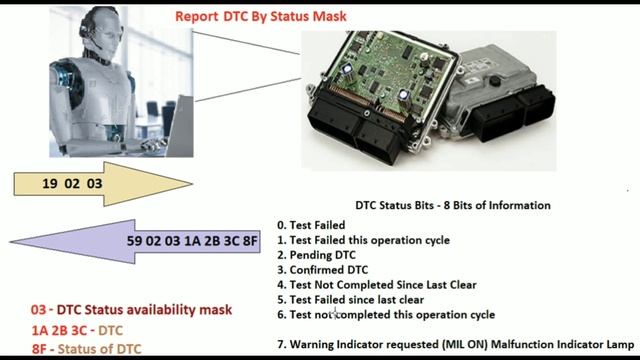 Report DTC By Status Mask

19 02 03

59 02 03 1A 2B 3C 8F

DTC Status Bits - 8 Bits of Information

0. Test Failed
1. Test Failed this operation cycle
2. Pending DTC
3. Confirmed DTC
4. Test Not Completed Since Last Clear
5. Test Failed since last clear
6. Test not completed this operation cycle

7. Warning Indicator requested (MIL ON) Malfunction Indicator Lamp

03 - DTC Status availability mask
1A 2B 3C - DTC
8F - Status of DTC